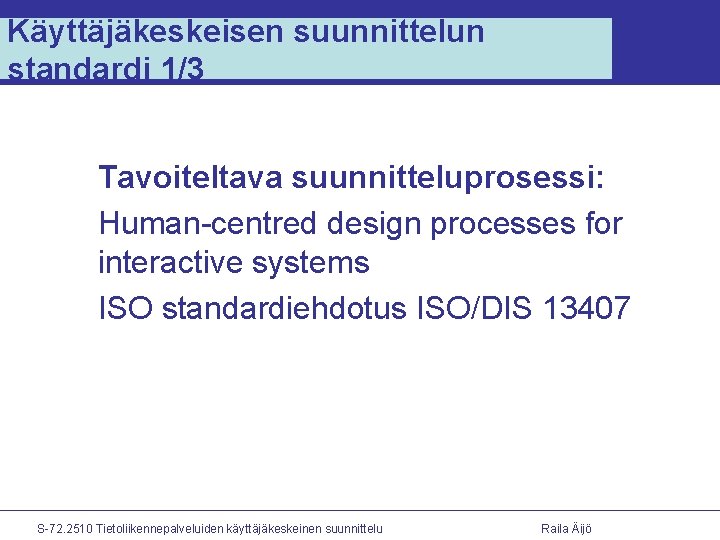 Käyttäjäkeskeisen suunnittelun standardi 1/3

Tavoiteltava suunnitteluprosessi:

Human-centred design processes for interactive systems

ISO standardiehdotus ISO/DIS 13407

S-72.2510 Tietoliikennepalveluiden käyttäjäkeskeinen suunnittelu

Raila Äijö